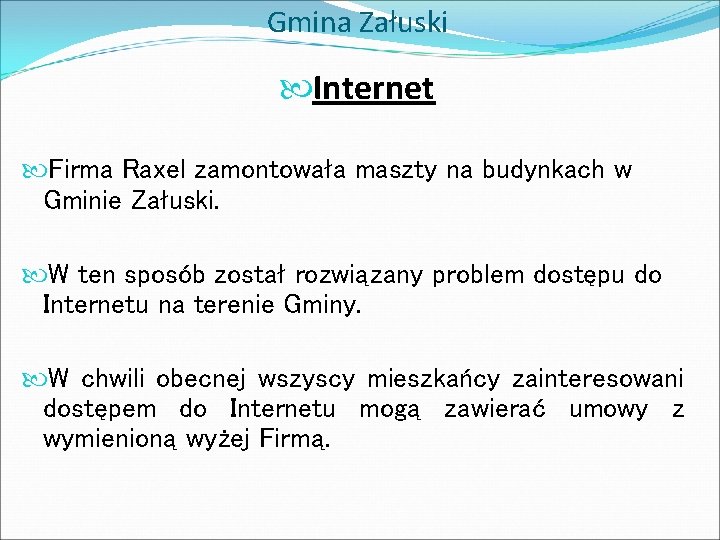 Gmina Załuski

Internet

Firma Raxel zamontowała maszty na budynkach w Gminie Załuski.

W ten sposób został rozwiązany problem dostępu do Internetu na terenie Gminy.

W chwili obecnej wszyscy mieszkańcy zainteresowani dostępem do Internetu mogą zawierać umowy z wymienioną wyżej Firmą.